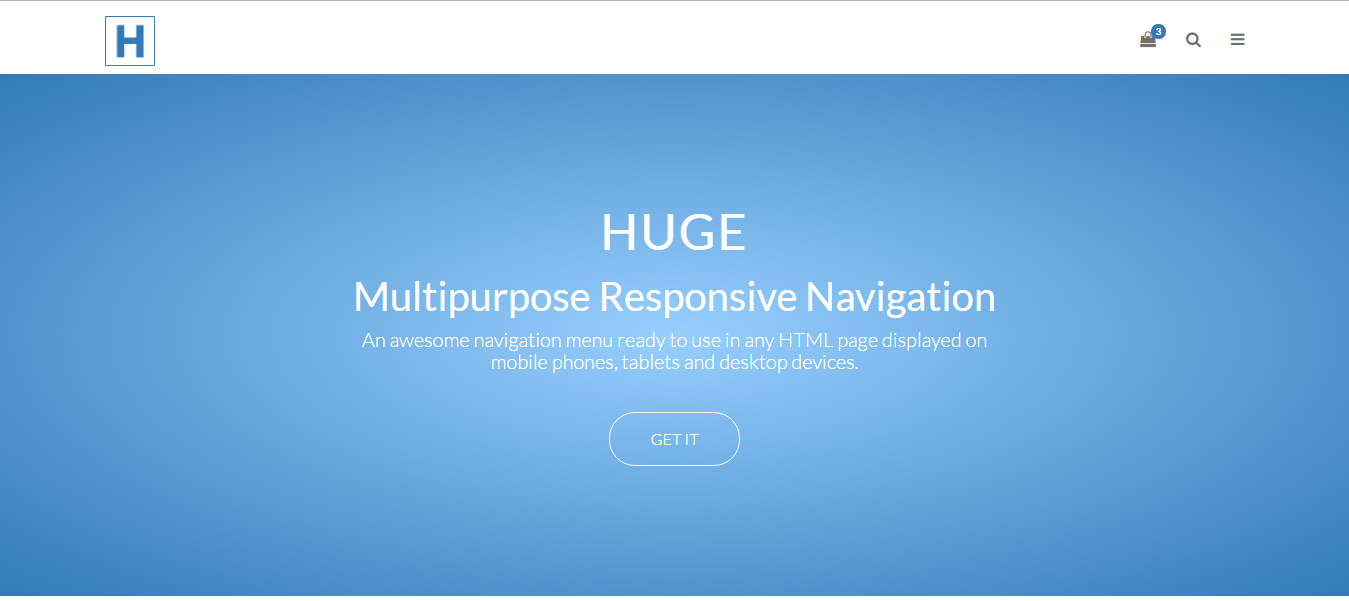 H

3

HUGE

Multipurpose Responsive Navigation

An awesome navigation menu ready to use in any HTML page displayed on mobile phones, tablets and desktop devices.

GET IT